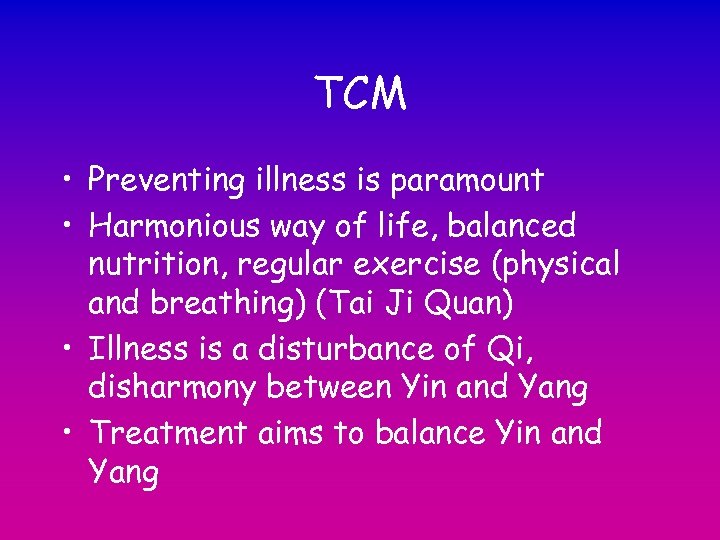 TCM

• Preventing illness is paramount
• Harmonious way of life, balanced nutrition, regular exercise (physical and breathing) (Tai Ji Quan)
• Illness is a disturbance of Qi, disharmony between Yin and Yang
• Treatment aims to balance Yin and Yang